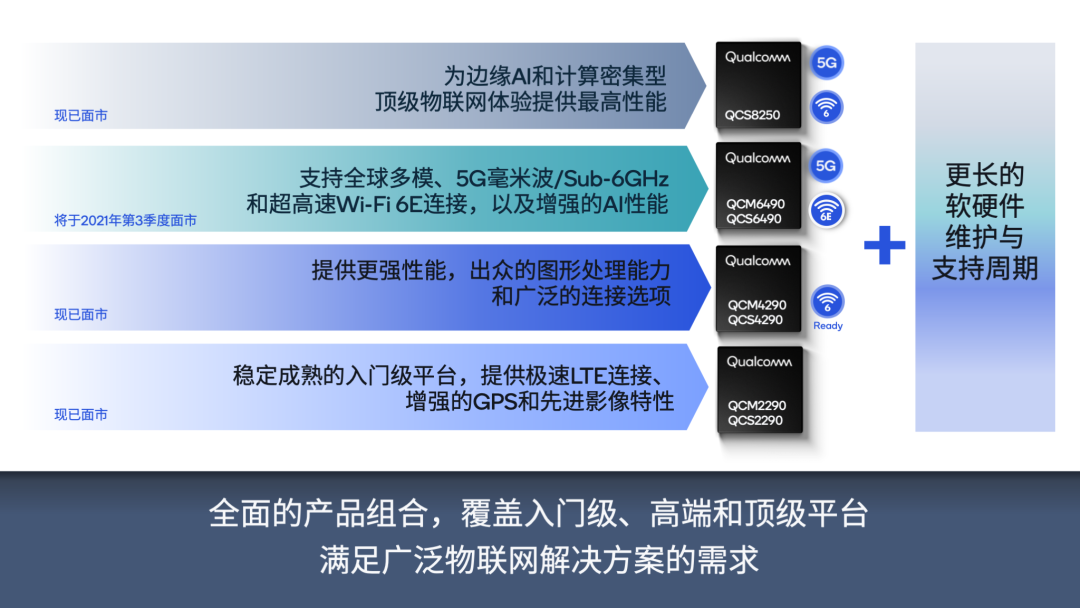 为边缘AI和计算密集型
顶级物联网体验提供最高性能

现已面市

Qualcomm
QCS8250

5G

6

支持全球多模、5G毫米波/Sub-6GHz
和超高速Wi-Fi 6E连接，以及增强的AI性能

将于2021年第3季度面市

Qualcomm
QCM6490
QCS6490

5G

6E

提供更强性能，出众的图形处理能力
和广泛的连接选项

现已面市

Qualcomm
QCM4290
QCS4290

6
Ready

稳定成熟的入门级平台，提供极速LTE连接、
增强的GPS和先进影像特性

现已面市

Qualcomm
QCM2290
QCS2290

+

更长的
软硬件
维护与
支持周期

全面的产品组合，覆盖入门级、高端和顶级平台
满足广泛物联网解决方案的需求